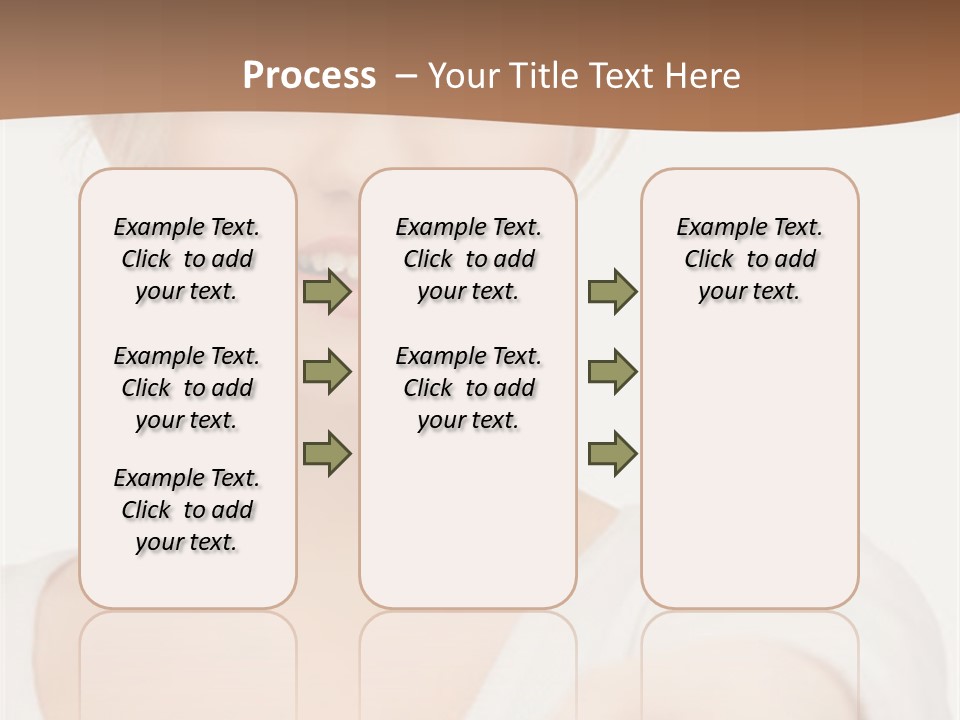 Process – Your Title Text Here

Example Text. Click to add your text.

Example Text. Click to add your text.

Example Text. Click to add your text.

Example Text. Click to add your text.

Example Text. Click to add your text.

Example Text. Click to add your text.